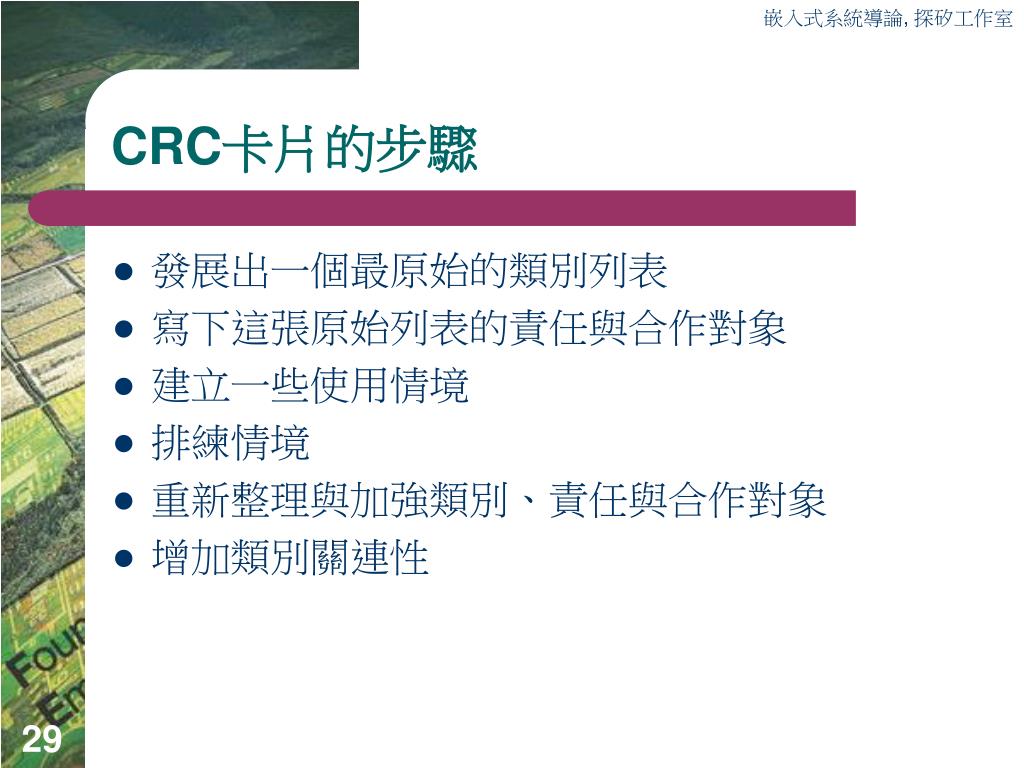 嵌入式系統導論, 探矽工作室

CRC卡片的步驟

- 發展出一個最原始的類別列表
- 寫下這張原始列表的責任與合作對象
- 建立一些使用情境
- 排練情境
- 重新整理與加強類別、責任與合作對象
- 增加類別關連性

Fou
Em

29